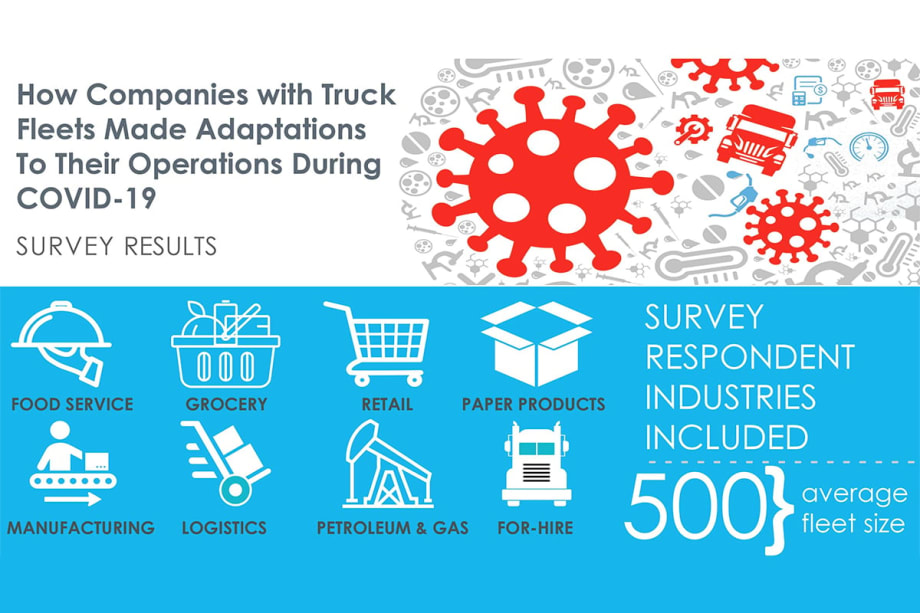 How Companies with Truck Fleets Made Adaptations To Their Operations During COVID-19

SURVEY RESULTS

FOOD SERVICE

GROCERY

RETAIL

PAPER PRODUCTS

MANUFACTURING

LOGISTICS

PETROLEUM & GAS

FOR-HIRE

SURVEY RESPONDENT INDUSTRIES INCLUDED

500} average fleet size